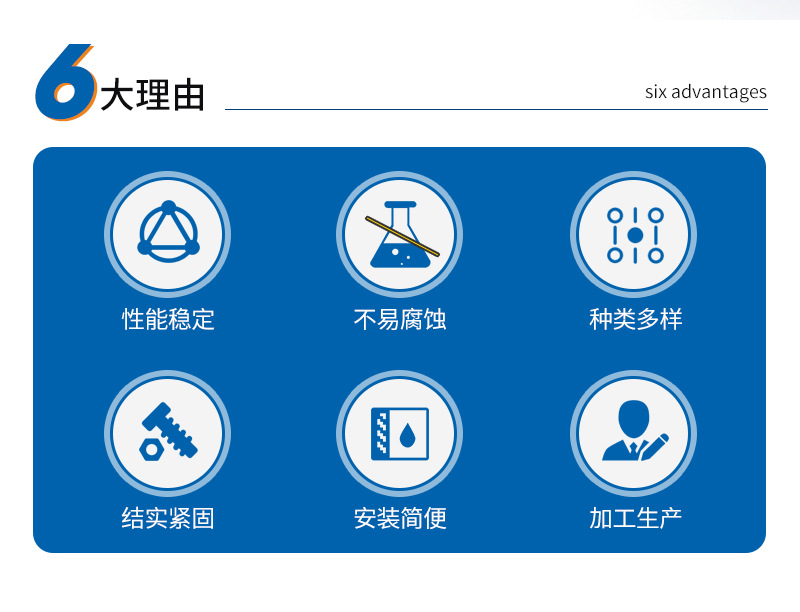 6大理由

six advantages

性能稳定

不易腐蚀

种类多样

结实紧固

安装简便

加工生产